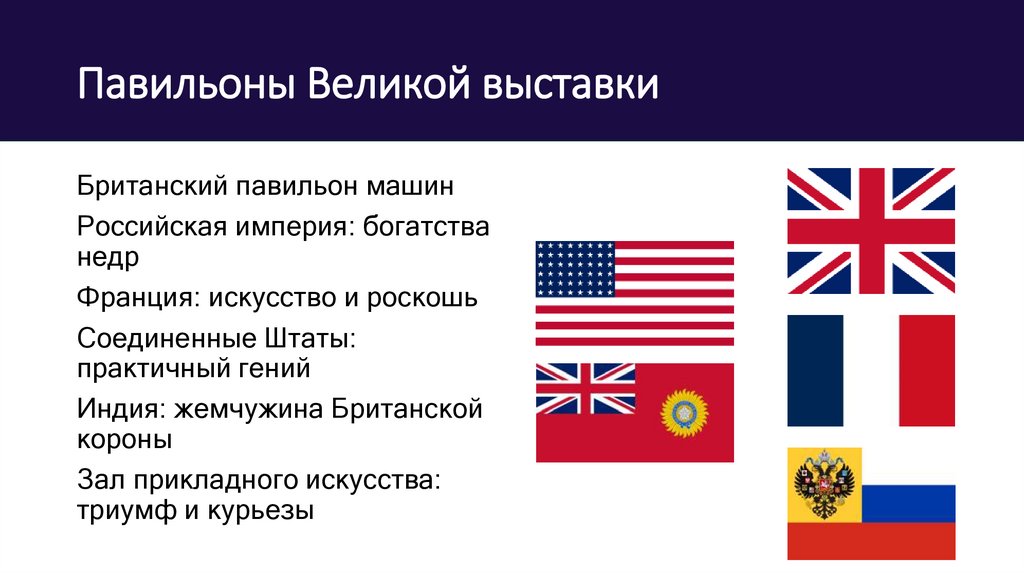 Павильоны Великой выставки

Британский павильон машин

Российская империя: богатства недр

Франция: искусство и роскошь

Соединенные Штаты: практичный гений

Индия: жемчужина Британской короны

Зал прикладного искусства: триумф и курьезы